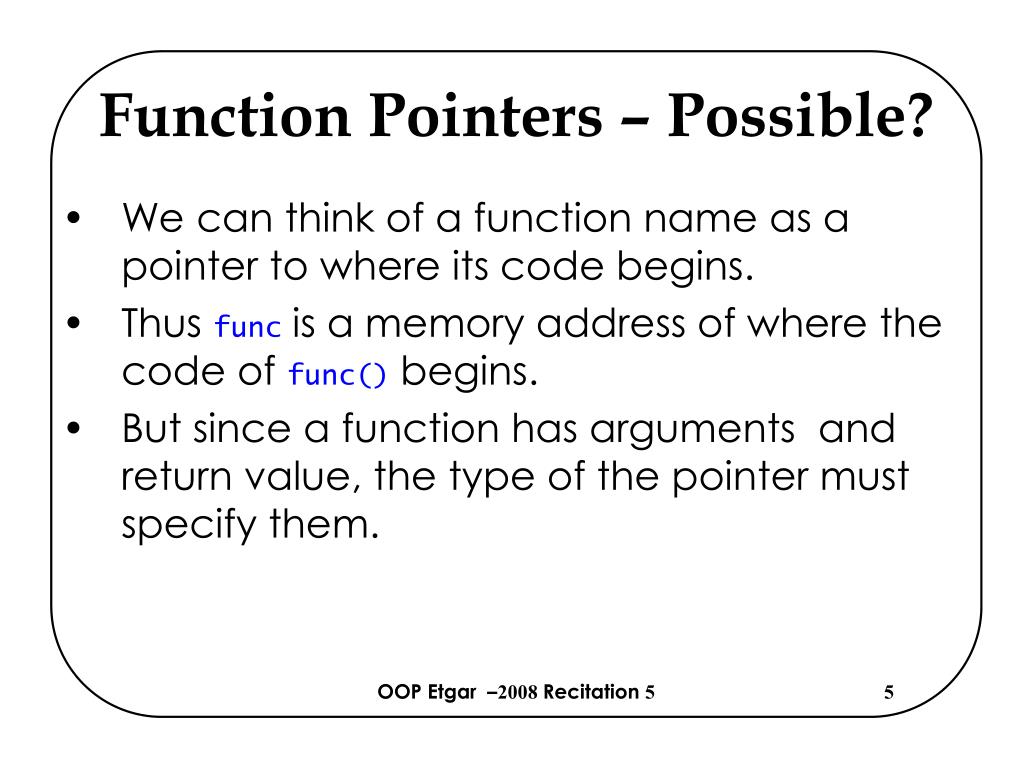 Function Pointers – Possible?

• We can think of a function name as a pointer to where its code begins.
• Thus func is a memory address of where the code of func() begins.
• But since a function has arguments and return value, the type of the pointer must specify them.

OOP Etgar –2008 Recitation 5

5